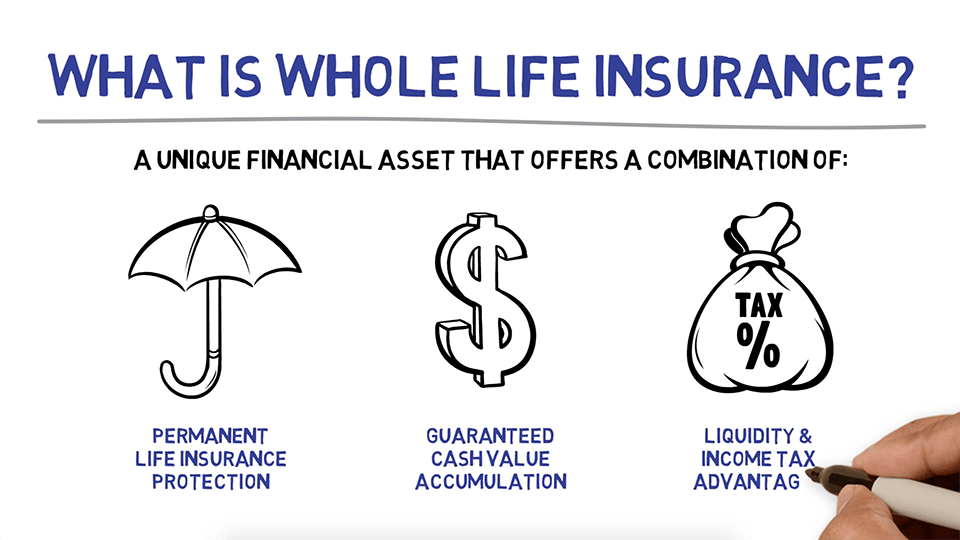 WHAT IS WHOLE LIFE INSURANCE?

A UNIQUE FINANCIAL ASSET THAT OFFERS A COMBINATION OF:

$

TAX
%

PERMANENT LIFE INSURANCE PROTECTION

GUARANTEED CASH VALUE ACCUMULATION

LIQUIDITY & INCOME TAX ADVANTAG